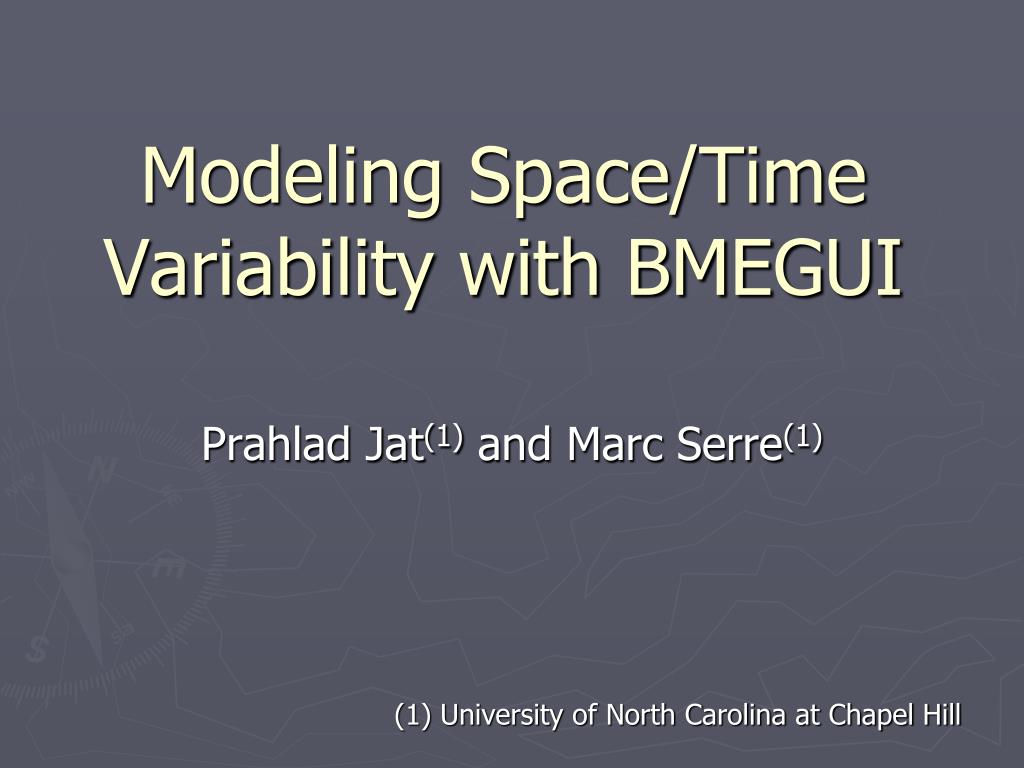 Modeling Space/Time Variability with BMEGUI

Prahlad Jat$^{(1)}$ and Marc Serre$^{(1)}$

(1) University of North Carolina at Chapel Hill